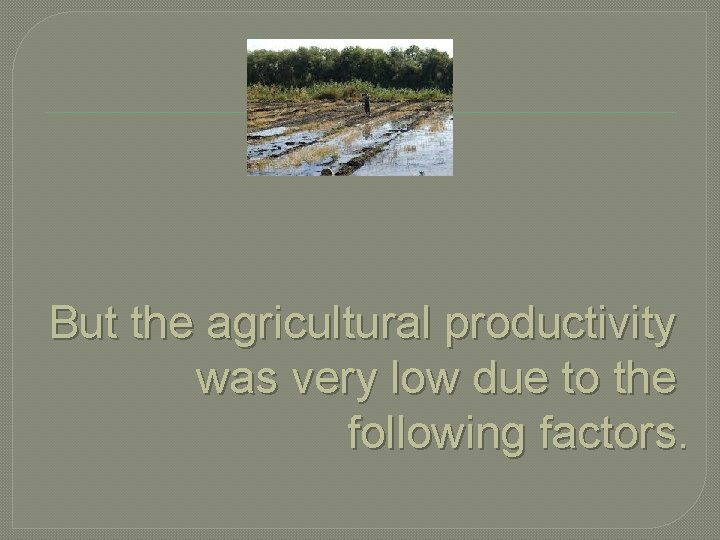 But the agricultural productivity was very low due to the following factors.